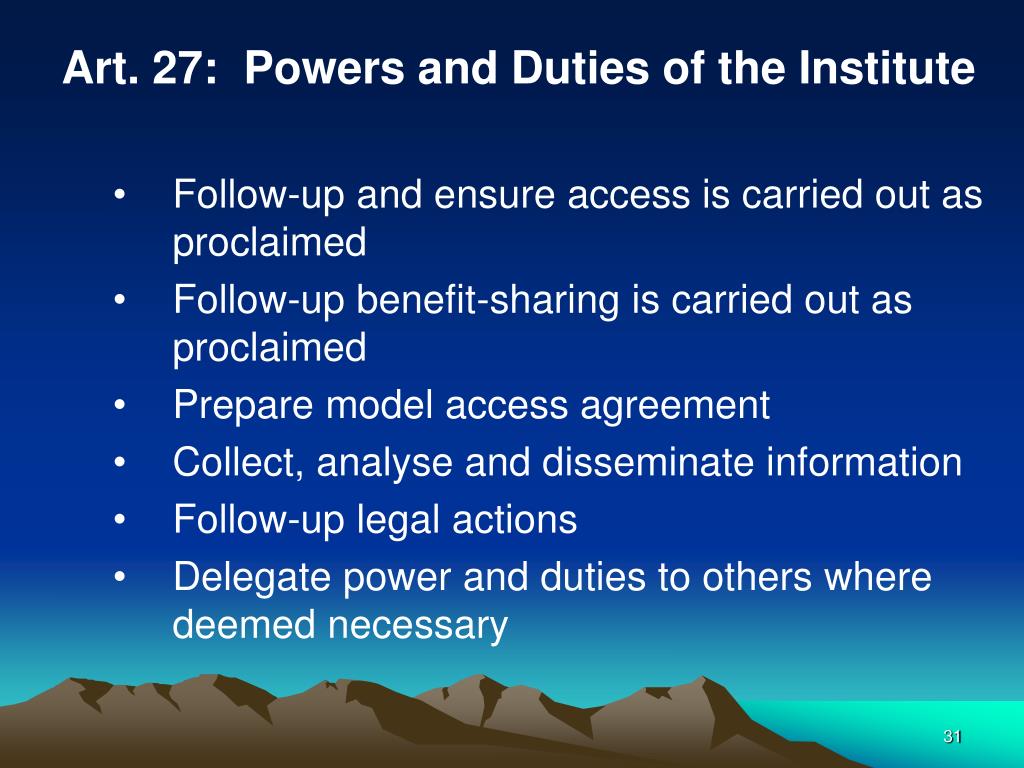 Art. 27: Powers and Duties of the Institute

• Follow-up and ensure access is carried out as proclaimed
• Follow-up benefit-sharing is carried out as proclaimed
• Prepare model access agreement
• Collect, analyse and disseminate information
• Follow-up legal actions
• Delegate power and duties to others where deemed necessary

31